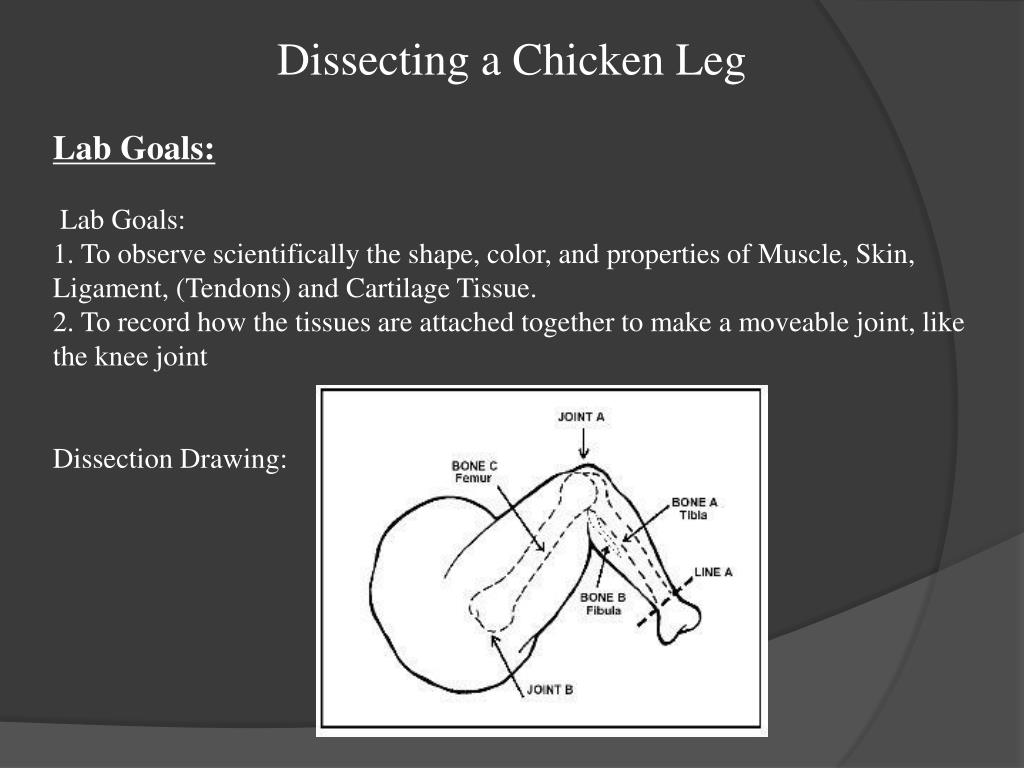 Dissecting a Chicken Leg

Lab Goals:

Lab Goals:
1. To observe scientifically the shape, color, and properties of Muscle, Skin, Ligament, (Tendons) and Cartilage Tissue.
2. To record how the tissues are attached together to make a moveable joint, like the knee joint

Dissection Drawing:

JOINT A
BONE C
Femur
BONE A
Tibia
LINE A
BONE B
Fibula
JOINT B